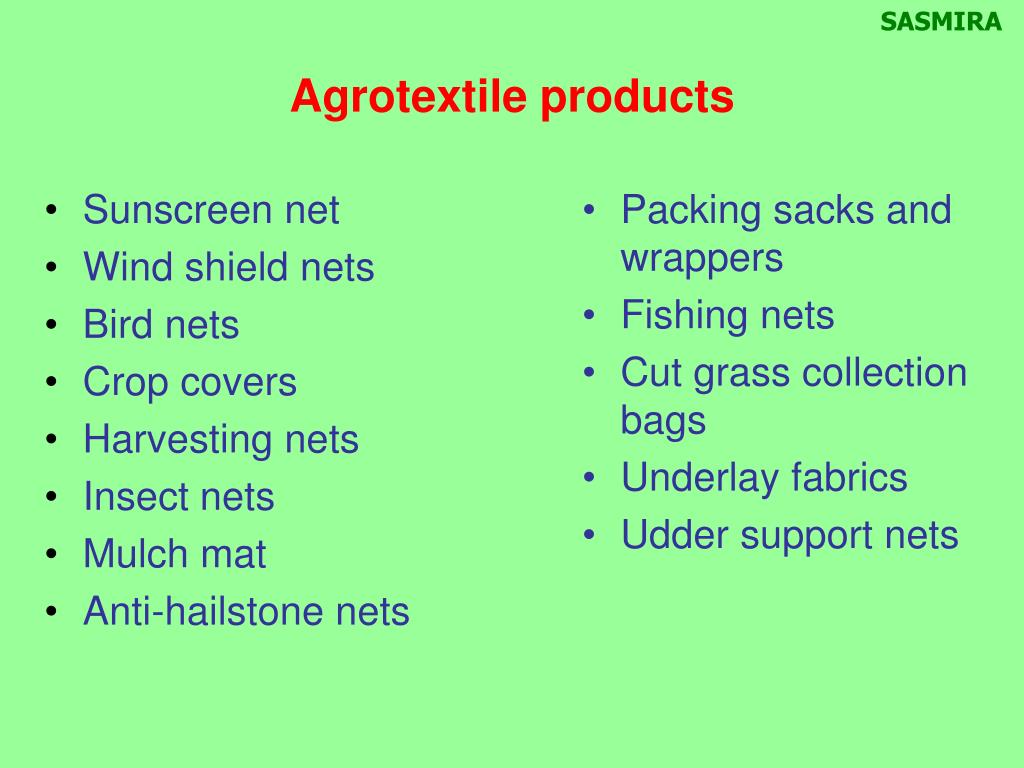 SASMIRA

Agrotextile products

• Sunscreen net
• Wind shield nets
• Bird nets
• Crop covers
• Harvesting nets
• Insect nets
• Mulch mat
• Anti-hailstone nets

• Packing sacks and wrappers
• Fishing nets
• Cut grass collection bags
• Underlay fabrics
• Udder support nets